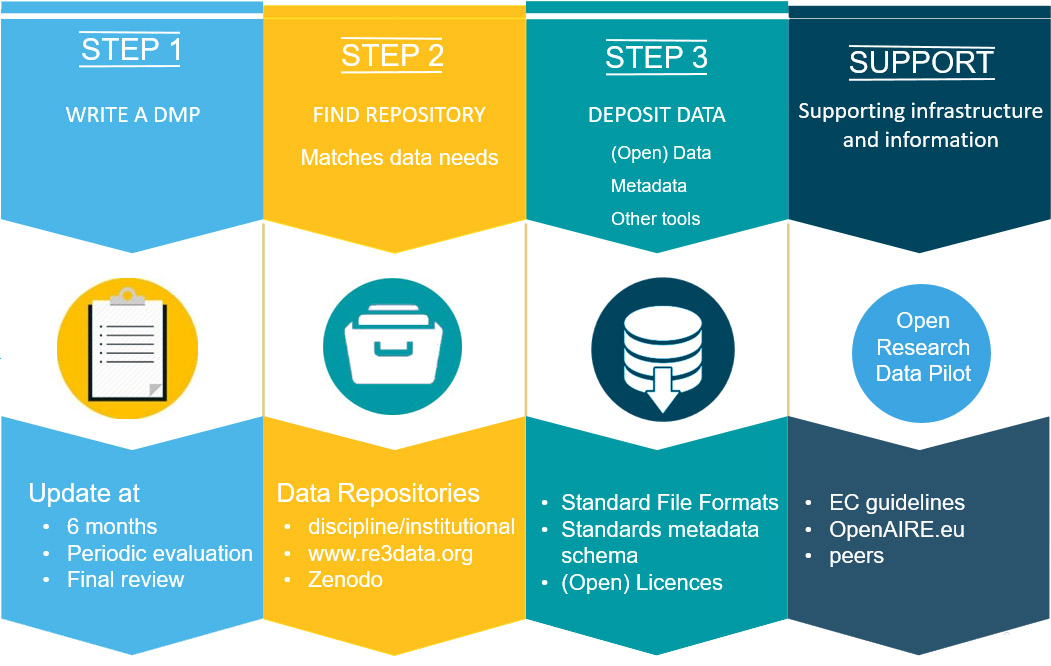 STEP 1

WRITE A DMP

Update at
- 6 months
- Periodic evaluation
- Final review

STEP 2

FIND REPOSITORY

Matches data needs

Data Repositories
- discipline/institutional
- www.re3data.org
- Zenodo

STEP 3

DEPOSIT DATA

(Open) Data
Metadata
Other tools

- Standard File Formats
- Standards metadata schema
- (Open) Licences

SUPPORT

Supporting infrastructure and information

Open Research Data Pilot

- EC guidelines
- OpenAIRE.eu
- peers